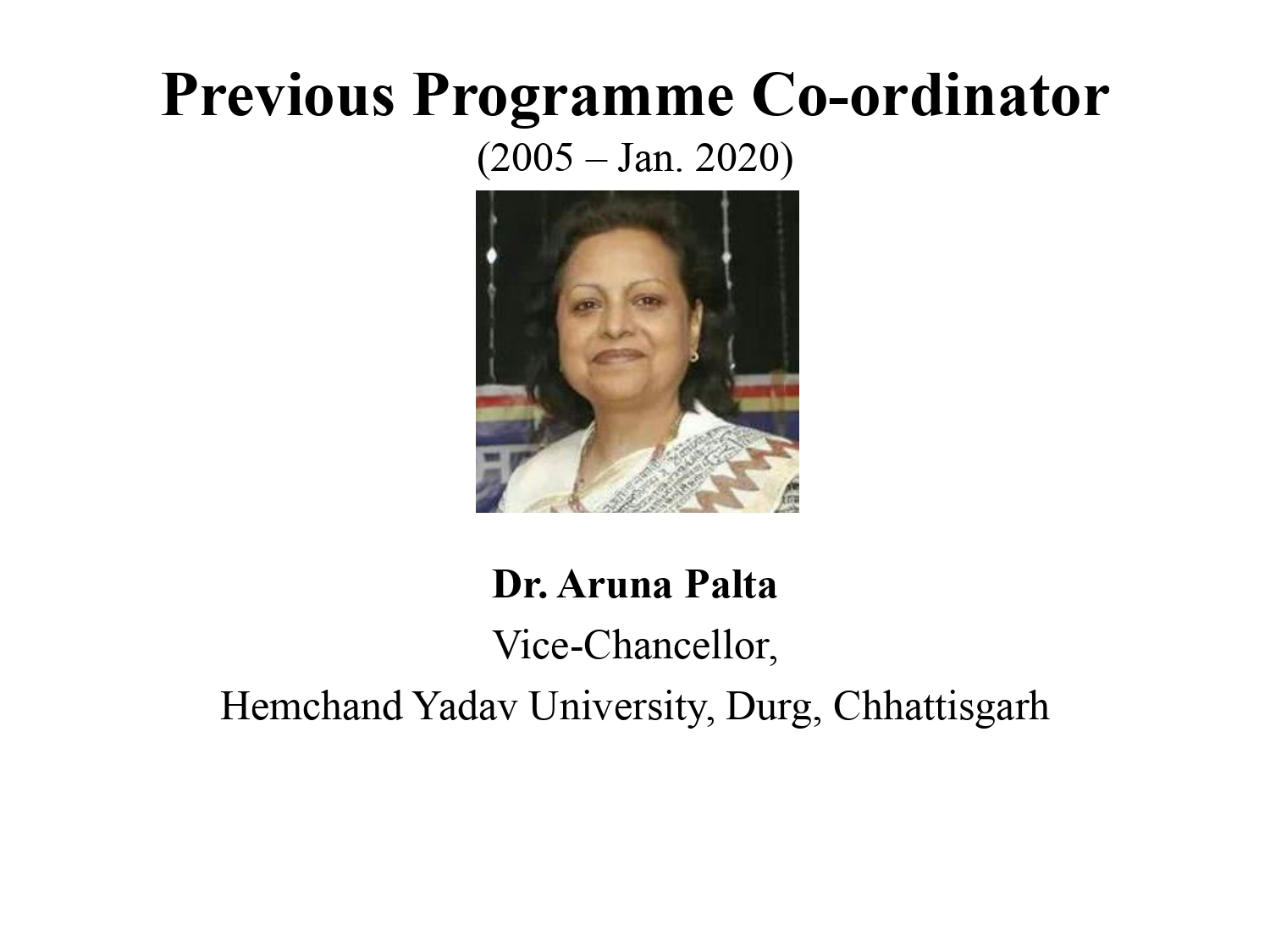 Previous Programme Co-ordinator
(2005 – Jan. 2020)

Dr. Aruna Palta
Vice-Chancellor,
Hemchand Yadav University, Durg, Chhattisgarh